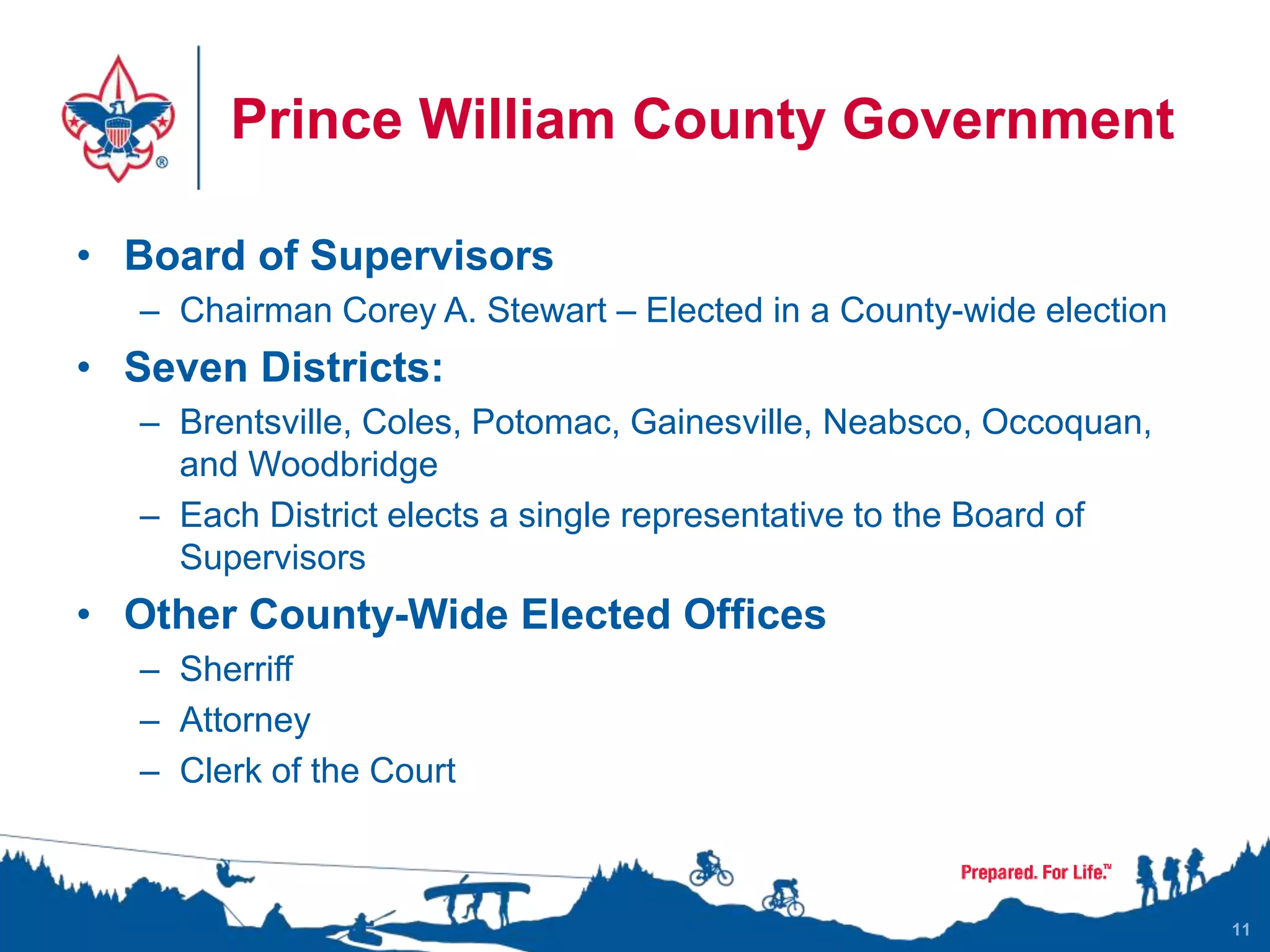 Prince William County Government

• Board of Supervisors
– Chairman Corey A. Stewart – Elected in a County-wide election

• Seven Districts:
– Brentsville, Coles, Potomac, Gainesville, Neabsco, Occoquan, and Woodbridge
– Each District elects a single representative to the Board of Supervisors

• Other County-Wide Elected Offices
– Sherriff
– Attorney
– Clerk of the Court

Prepared. For Life.™

11